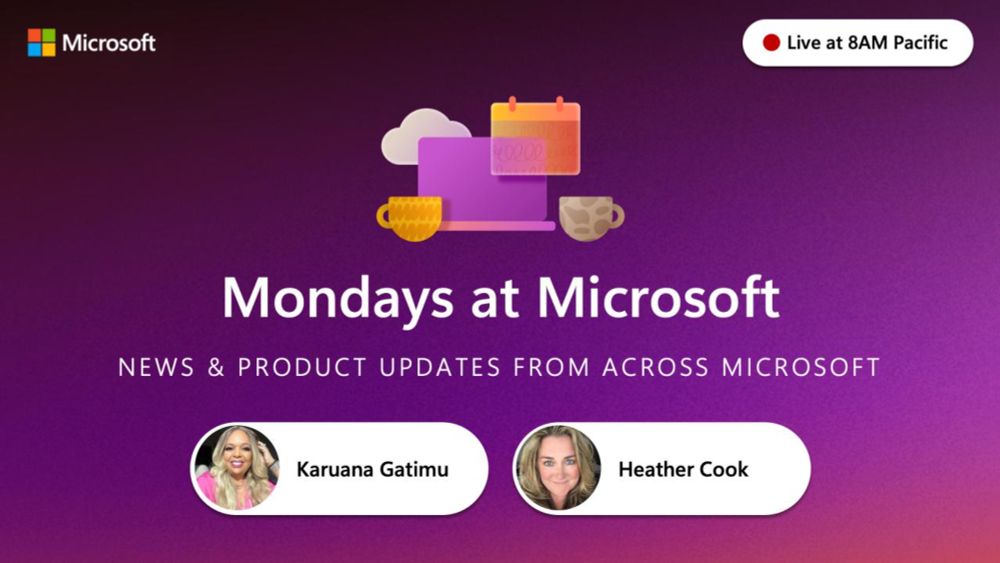 Microsoft

Live at 8AM Pacific

Mondays at Microsoft

NEWS & PRODUCT UPDATES FROM ACROSS MICROSOFT

Karuana Gatimu

Heather Cook